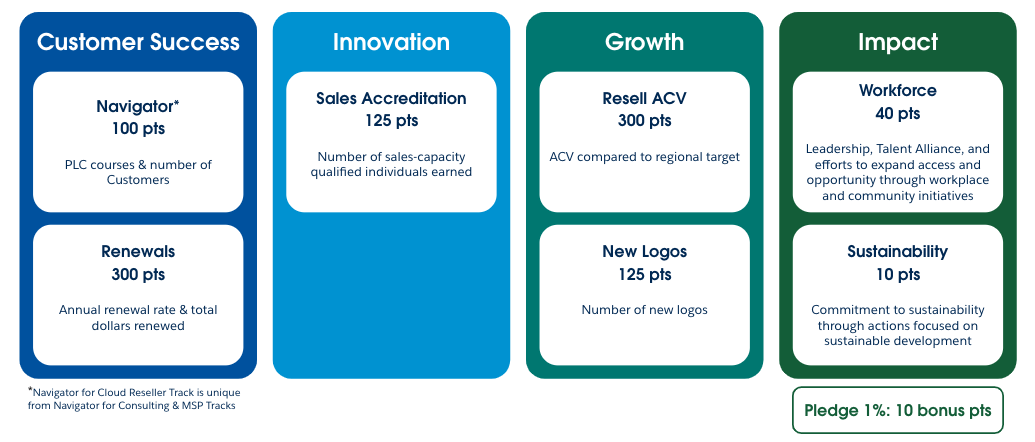 Customer Success

Navigator*
100 pts

PLC courses & number of Customers

Renewals
300 pts

Annual renewal rate & total dollars renewed

*Navigator for Cloud Reseller Track is unique from Navigator for Consulting & MSP Tracks

Innovation

Sales Accreditation
125 pts

Number of sales-capacity qualified individuals earned

Growth

Resell ACV
300 pts

ACV compared to regional target

New Logos
125 pts

Number of new logos

Impact

Workforce
40 pts

Leadership, Talent Alliance, and efforts to expand access and opportunity through workplace and community initiatives

Sustainability
10 pts

Commitment to sustainability through actions focused on sustainable development

Pledge 1%: 10 bonus pts